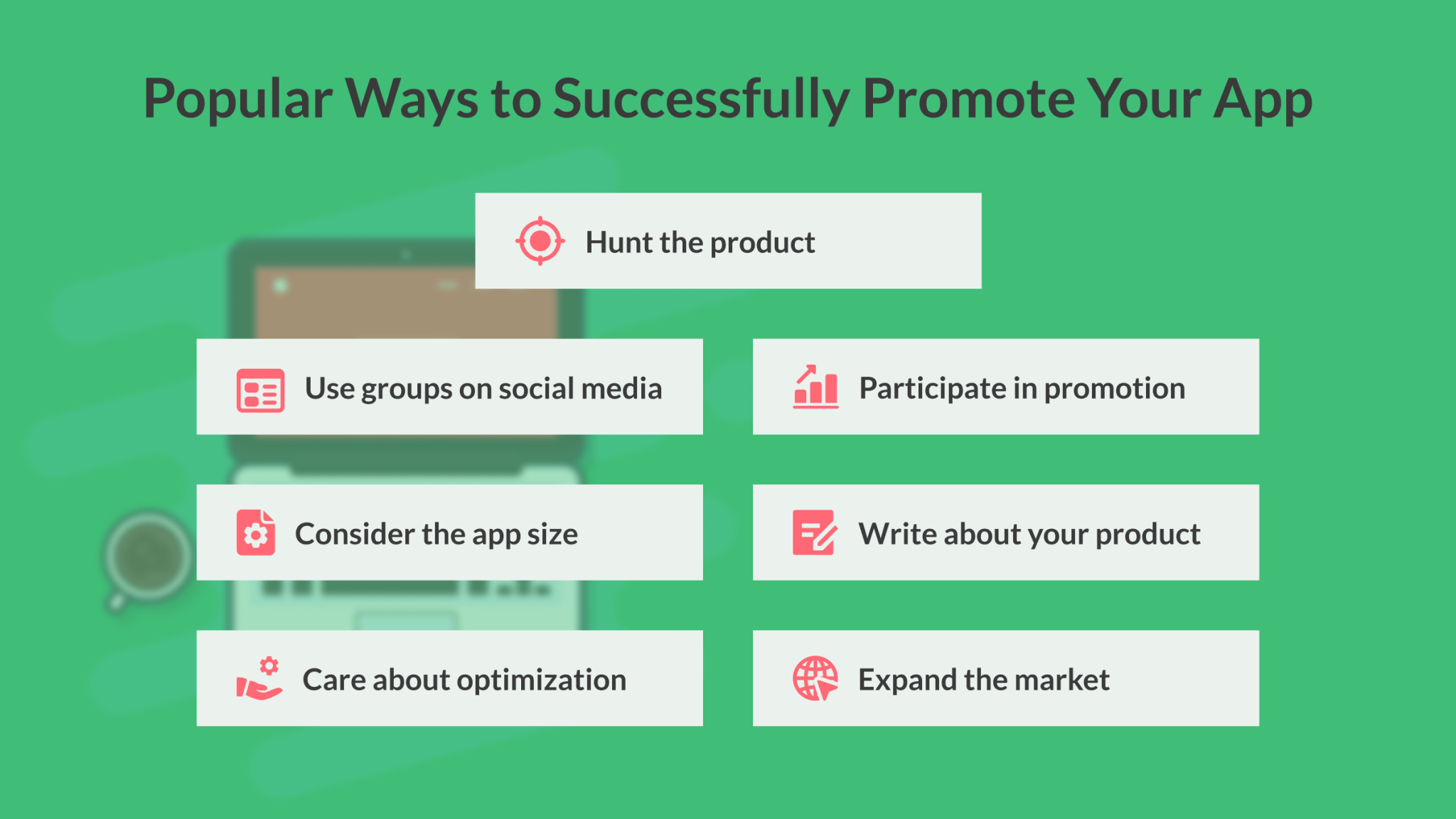 Popular Ways to Successfully Promote Your App

Hunt the product

Use groups on social media

Participate in promotion

Consider the app size

Write about your product

Care about optimization

Expand the market